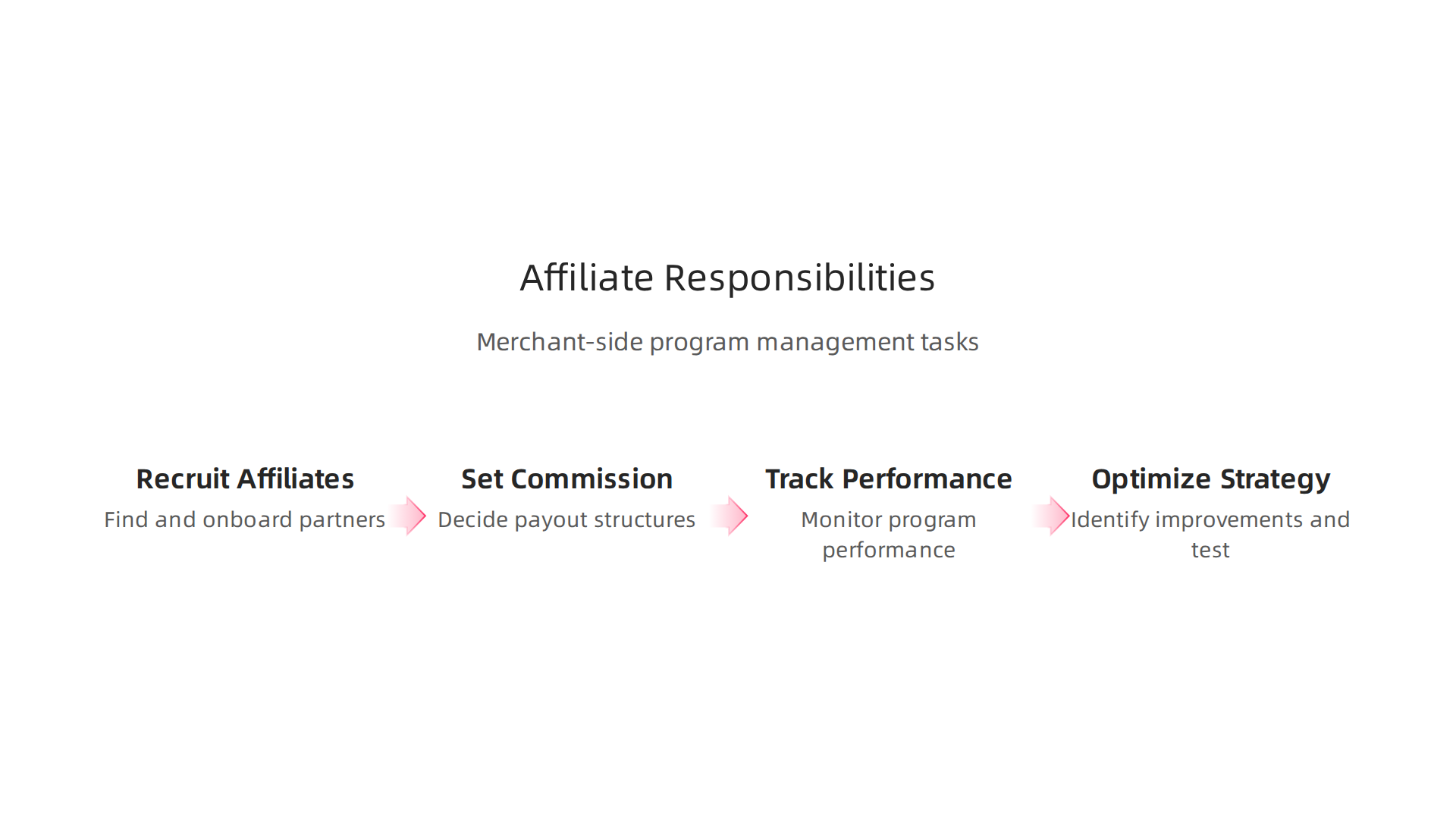 Affiliate Responsibilities

Merchant-side program management tasks

Recruit Affiliates
Find and onboard partners

Set Commission
Decide payout structures

Track Performance
Monitor program performance

Optimize Strategy
Identify improvements and test